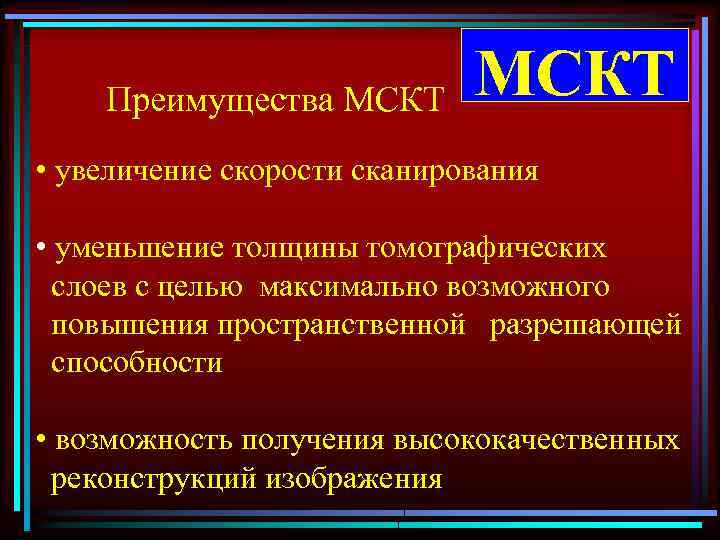 МСКТ

Преимущества МСКТ

• увеличение скорости сканирования

• уменьшение толщины томографических слоев с целью максимально возможного повышения пространственной разрешающей способности

• возможность получения высококачественных реконструкций изображения